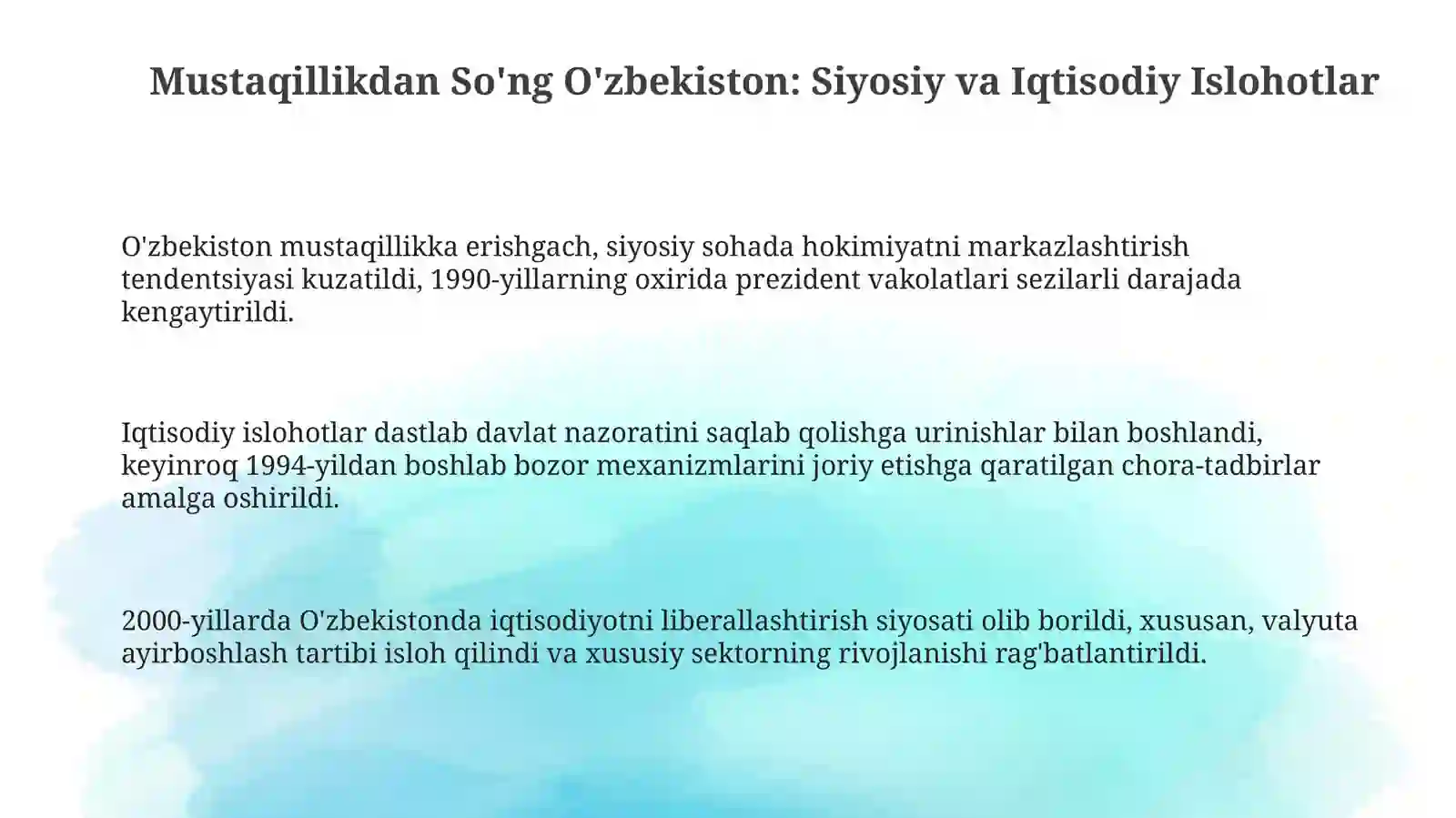 Mustaqillikdan So'ng O'zbekiston: Siyosiy va Iqtisodiy Islohotlar

O'zbekiston mustaqillikka erishgach, siyosiy sohada hokimiyatni markazlashtirish tendentsiyasi kuzatildi, 1990-yillarning oxirida prezident vakolatlari sezilarli darajada kengaytirildi.

Iqtisodiy islohotlar dastlab davlat nazoratini saqlab qolishga urinishlar bilan boshlandi, keyinroq 1994-yildan boshlab bozor mexanizmlarini joriy etishga qaratilgan chora-tadbirlar amalga oshirildi.

2000-yillarda O'zbekistonda iqtisodiyotni liberallashtirish siyosati olib borildi, xususan, valyuta ayirboshlash tartibi isloh qilindi va xususiy sektorning rivojlanishi rag'batlantirildi.